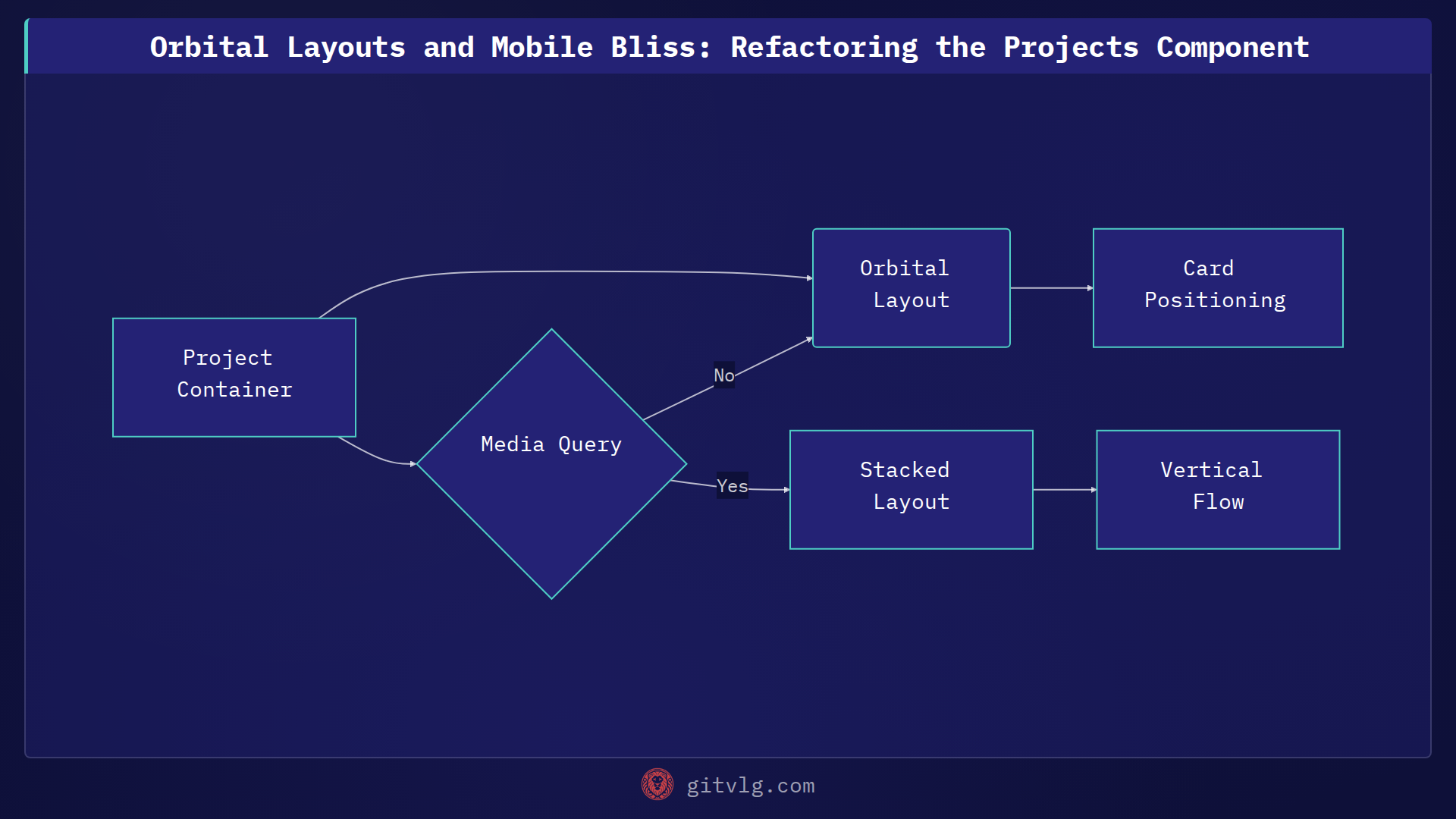 Orbital Layouts and Mobile Bliss: Refactoring the Projects Component

Project Container

Media Query

No

Yes

Orbital Layout

Card Positioning

Stacked Layout

Vertical Flow

gitvlg.com